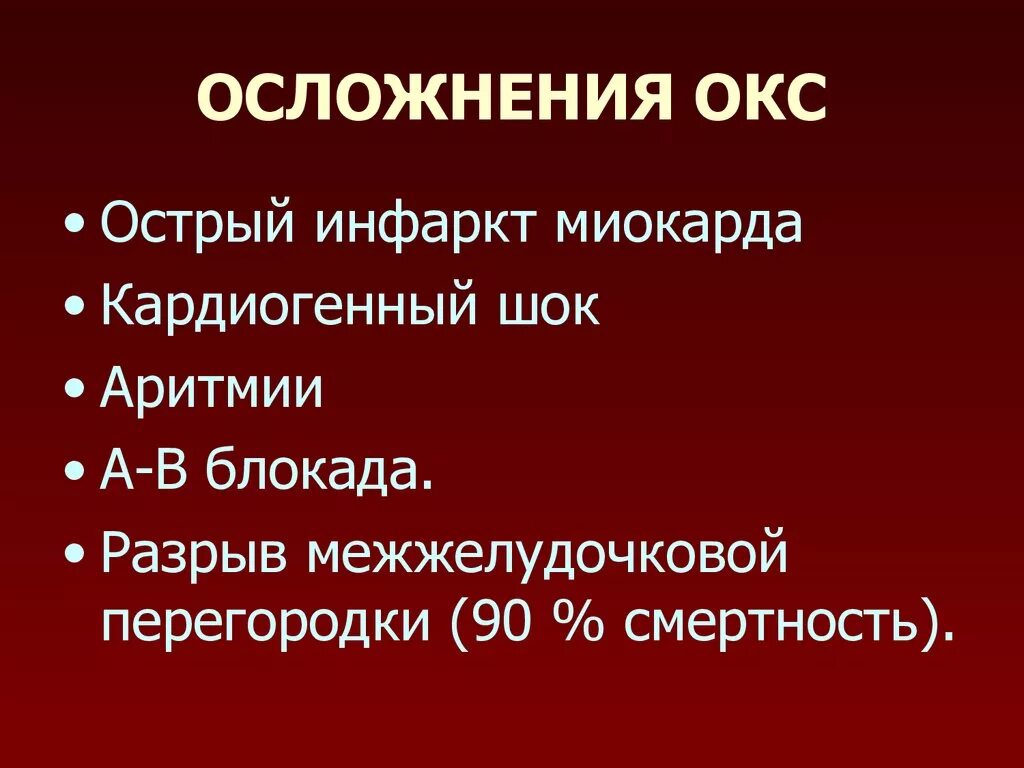 ОСЛОЖНЕНИЯ ОКС

• Острый инфаркт миокарда
• Кардиогенный шок
• Аритмии
• А-В блокада.
• Разрыв межжелудочковой перегородки (90 % смертность).